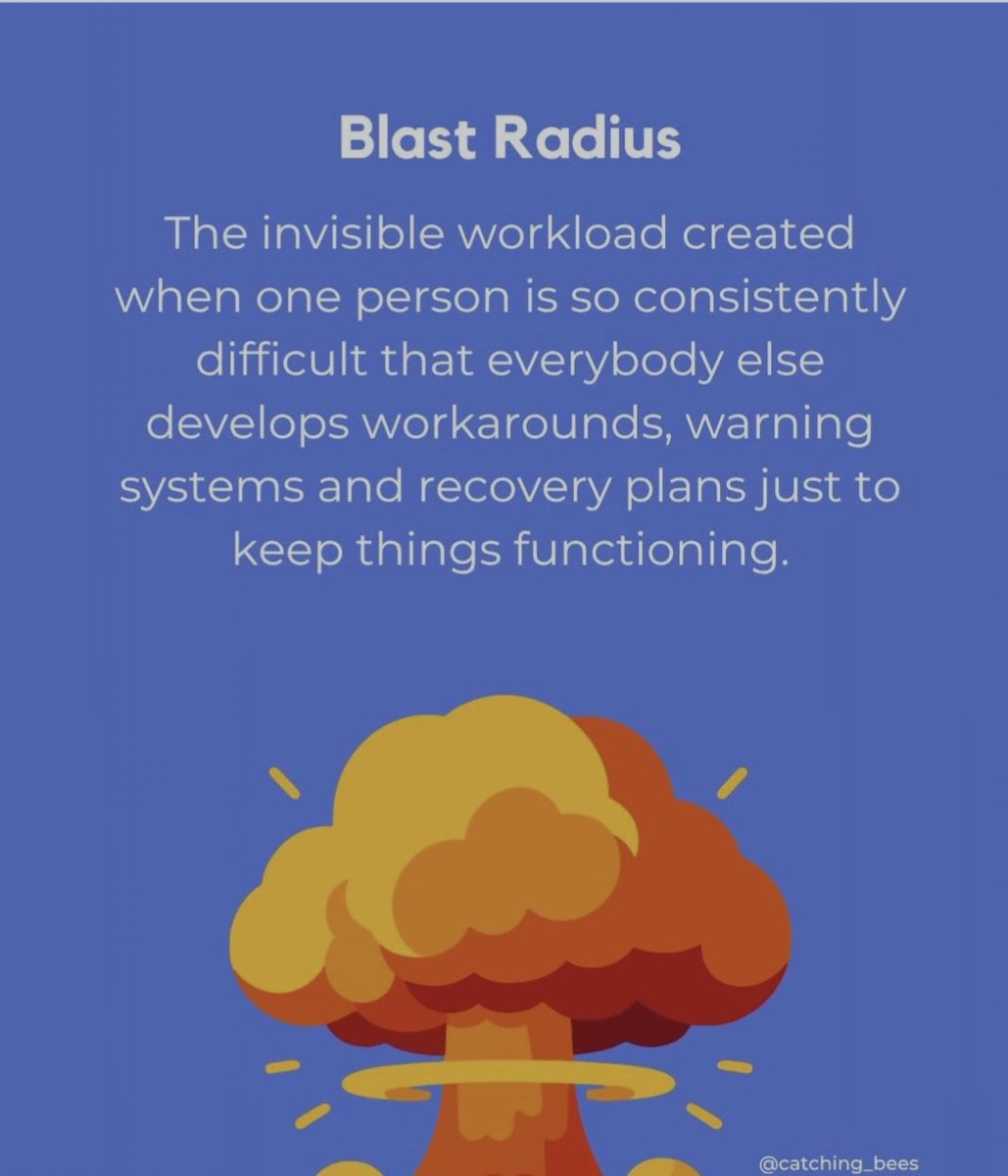 Blast Radius

The invisible workload created when one person is so consistently difficult that everybody else develops workarounds, warning systems and recovery plans just to keep things functioning.

@catching_bees